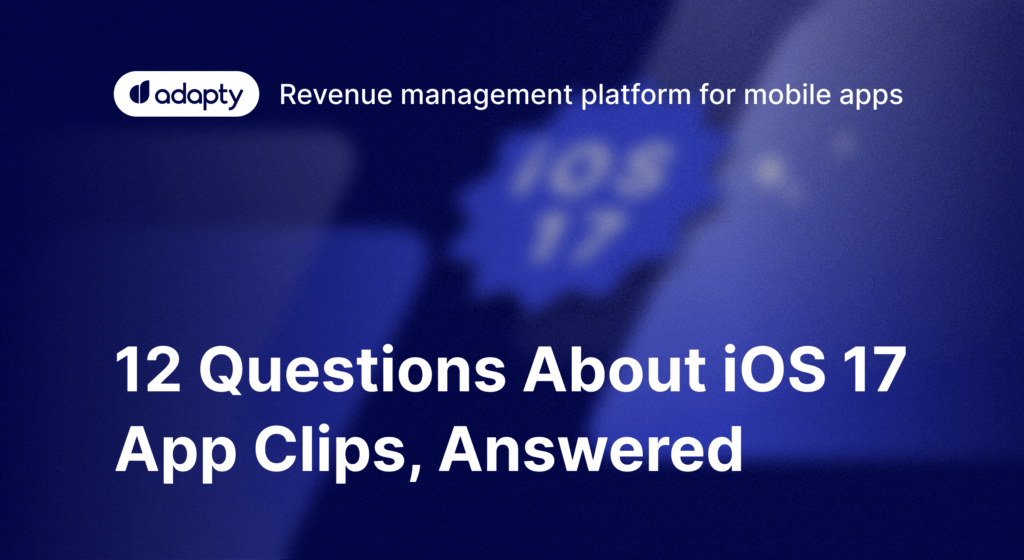 adapty Revenue management platform for mobile apps

iOS 17

12 Questions About iOS 17 App Clips, Answered